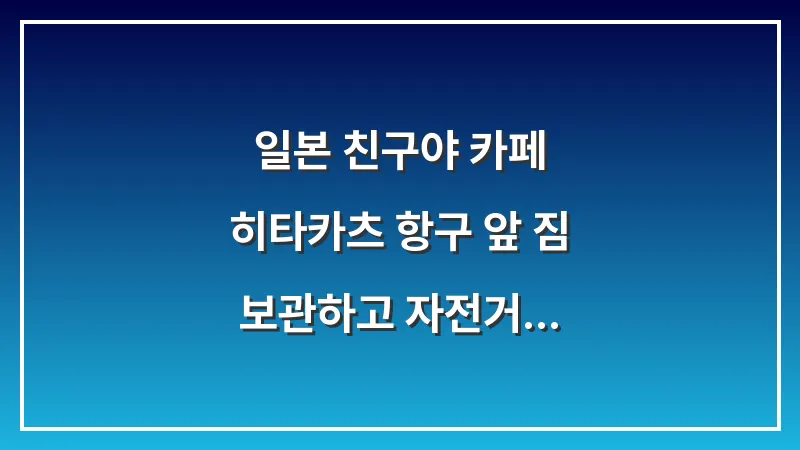 일본 친구야 카페
히타카츠 항구 앞 짐
보관하고 자전거...